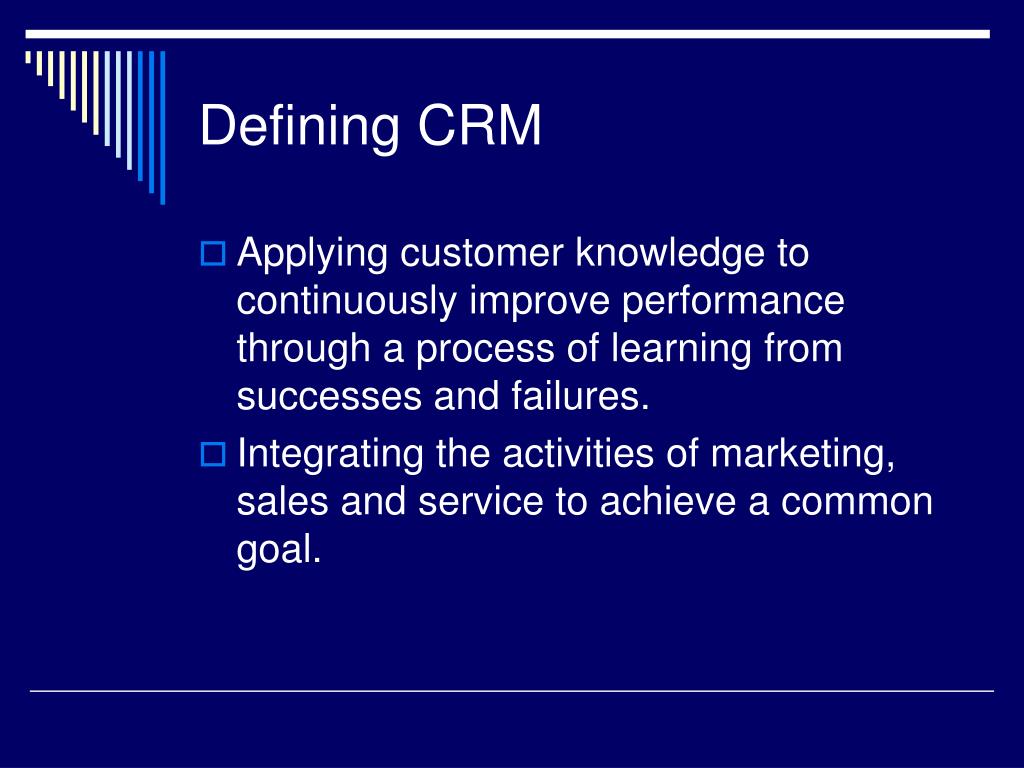 Defining CRM

Applying customer knowledge to continuously improve performance through a process of learning from successes and failures.

Integrating the activities of marketing, sales and service to achieve a common goal.